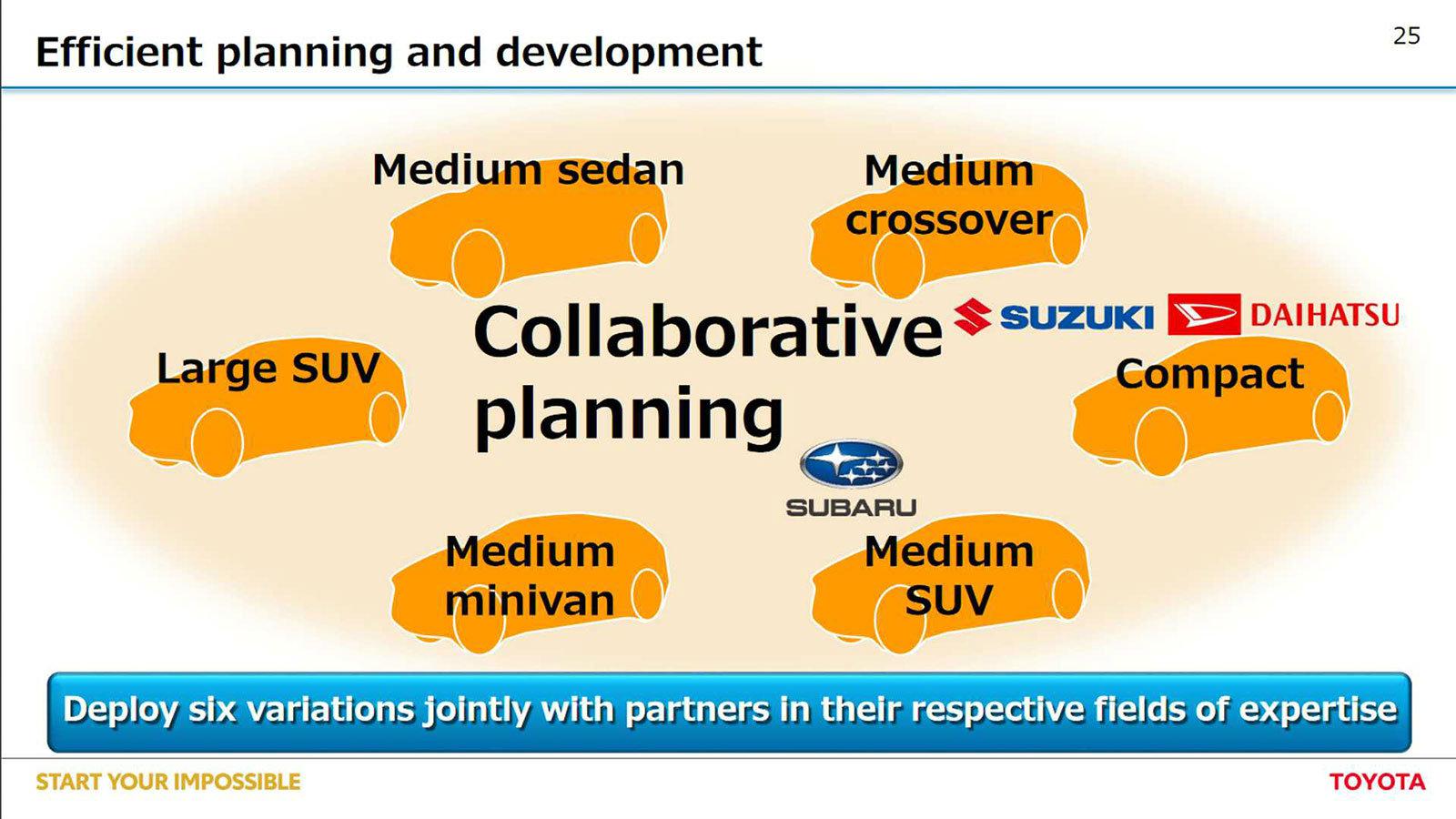 Efficient planning and development

25

Medium sedan

Medium crossover

Large SUV

Collaborative planning

SUZUKI

DAIHATSU

Compact

SUBARU

Medium minivan

Medium SUV

Deploy six variations jointly with partners in their respective fields of expertise

START YOUR IMPOSSIBLE

TOYOTA